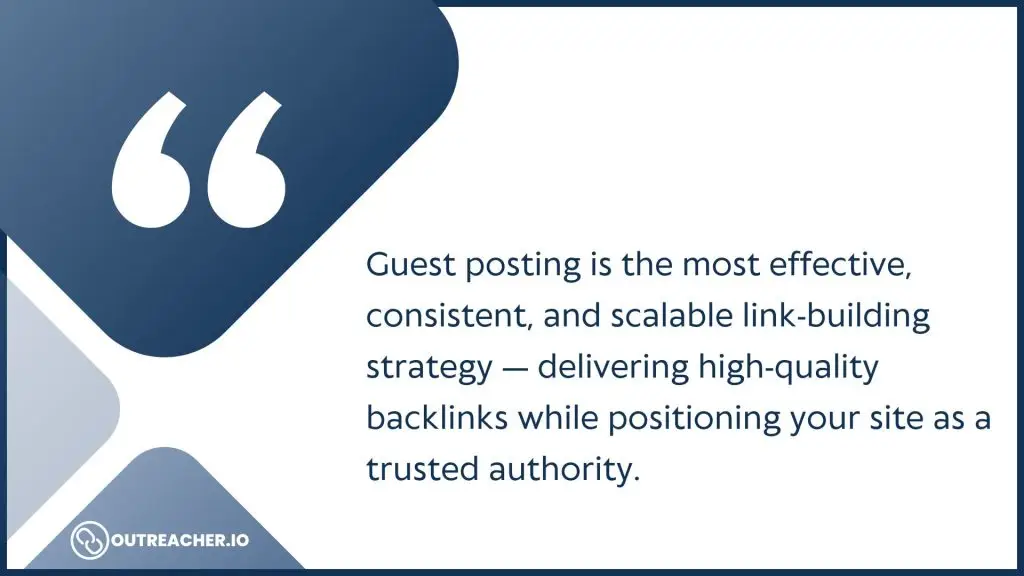 “

Guest posting is the most effective, consistent, and scalable link-building strategy — delivering high-quality backlinks while positioning your site as a trusted authority.

OUTREACHER.IO